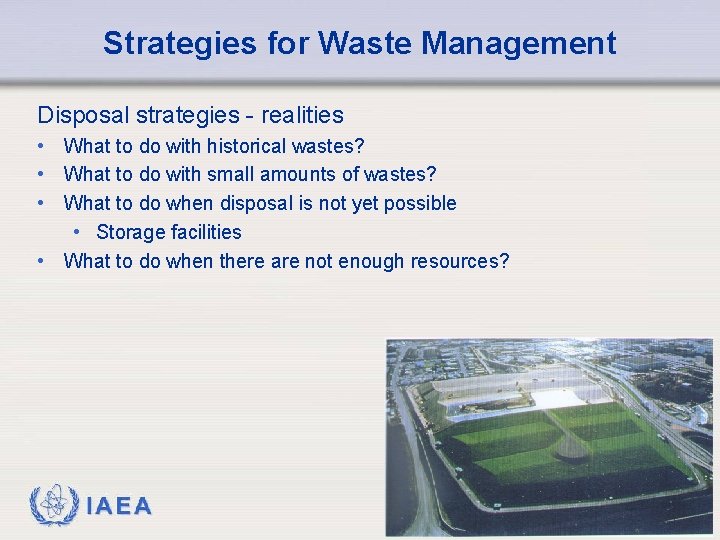 Strategies for Waste Management

Disposal strategies - realities

• What to do with historical wastes?
• What to do with small amounts of wastes?
• What to do when disposal is not yet possible
  • Storage facilities
• What to do when there are not enough resources?

IAEA